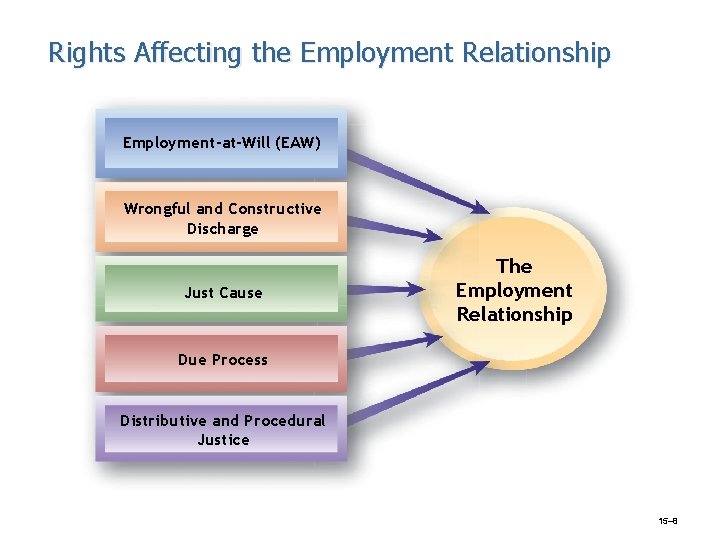 Rights Affecting the Employment Relationship

Employment-at-Will (EAW)

Wrongful and Constructive Discharge

Just Cause

Due Process

Distributive and Procedural Justice

The Employment Relationship

15–8